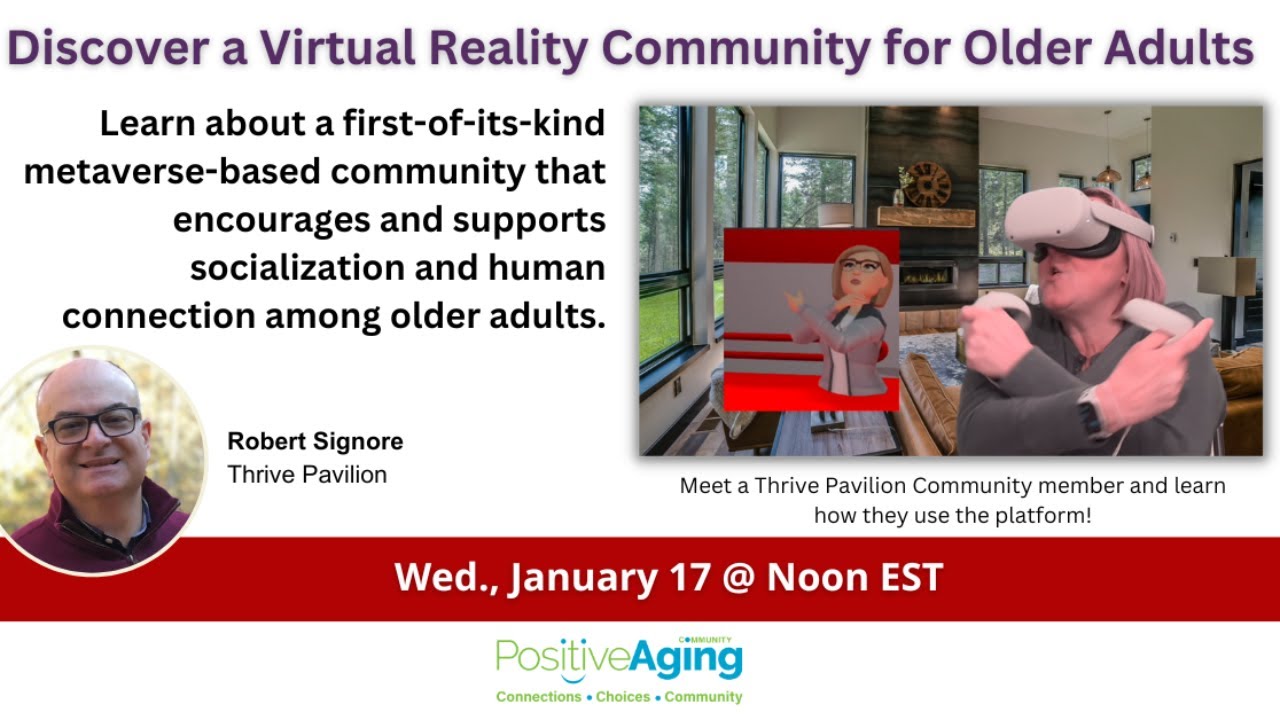 Discover a Virtual Reality Community for Older Adults

Learn about a first-of-its-kind metaverse-based community that encourages and supports socialization and human connection among older adults.

Robert Signore
Thrive Pavilion

Meet a Thrive Pavilion Community member and learn how they use the platform!

Wed., January 17 @ Noon EST

PositiveAging COMMUNITY
Connections • Choices • Community